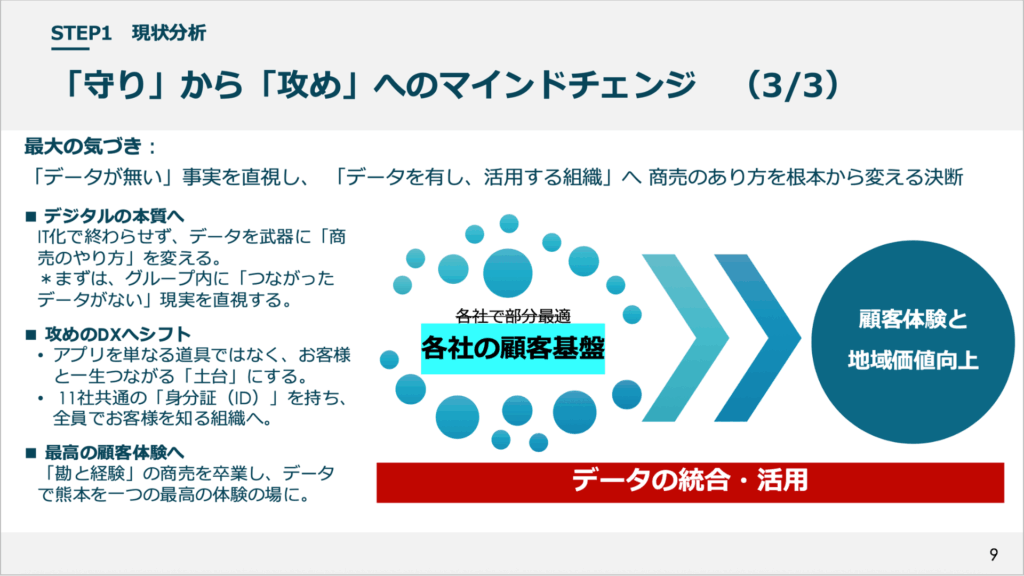 STEP1　現状分析

「守り」から「攻め」へのマインドチェンジ　（3/3）

最大の気づき：

「データが無い」事実を直視し、「データを有し、活用する組織」へ 商売のあり方を根本から変える決断

■ デジタルの本質へ
IT化で終わらせず、データを武器に「商売のやり方」を変える。
＊まずは、グループ内に「つながったデータがない」現実を直視する。

■ 攻めのDXへシフト
• アプリを単なる道具ではなく、お客様と一生つながる「土台」にする。
• 11社共通の「身分証（ID）」を持ち、全員でお客様を知る組織へ。

■ 最高の顧客体験へ
「勘と経験」の商売を卒業し、データで熊本を一つの最高の体験の場に。

各社で部分最適

各社の顧客基盤

顧客体験と
地域価値向上

データの統合・活用

9